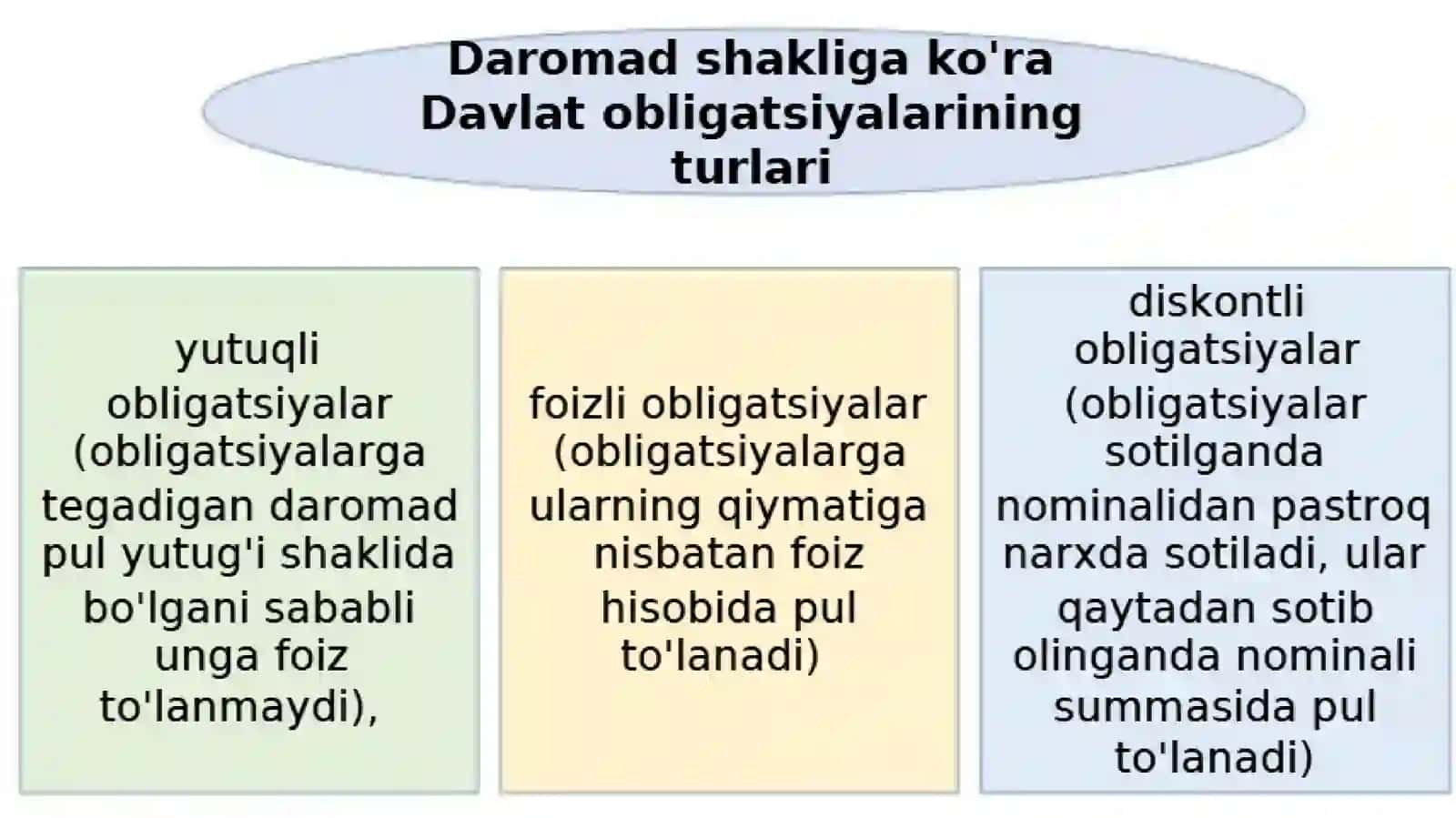 Daromad shakliga ko'ra Davlat obligatsiyalarining turlari

yutuqli obligatsiyalar (obligatsiyalarga tegadigan daromad pul yutug'i shaklida bo'lgani sababli unga foiz to'lanmaydi),

foizli obligatsiyalar (obligatsiyalarga ularning qiymatiga nisbatan foiz hisobida pul to'lanadi)

diskontli obligatsiyalar (obligatsiyalar sotilganda nominalidan pastroq narxda sotiladi, ular qaytadan sotib olinganda nominali summasida pul to'lanadi)